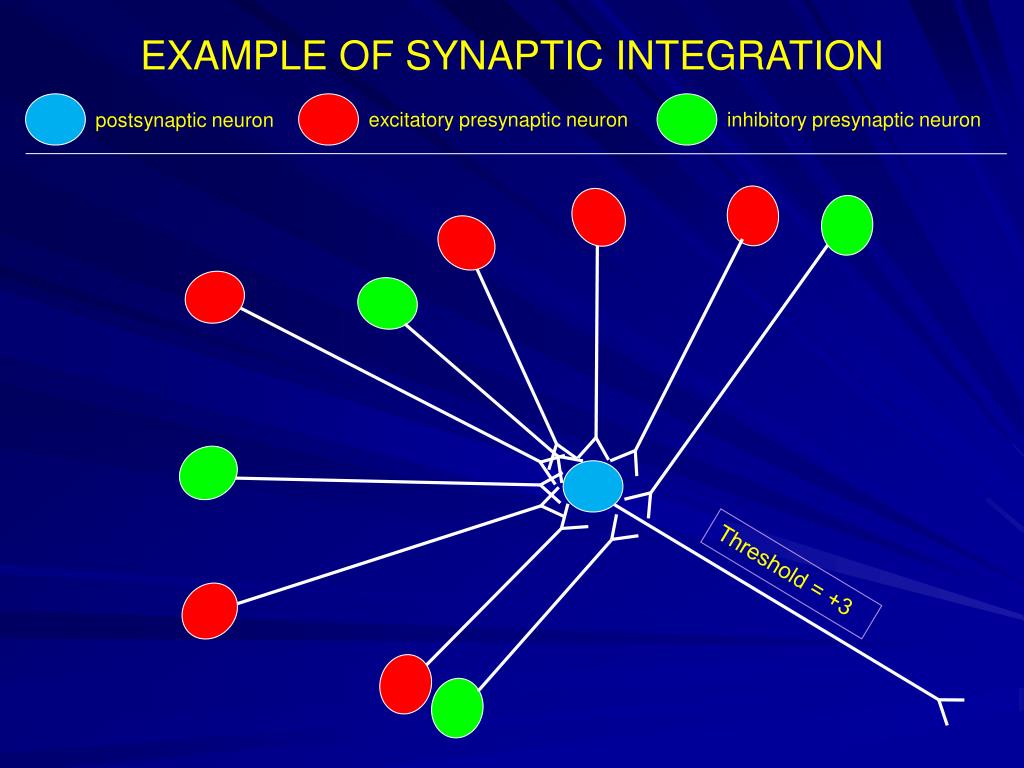 EXAMPLE OF SYNAPTIC INTEGRATION

postsynaptic neuron

excitatory presynaptic neuron

inhibitory presynaptic neuron

Threshold = +3